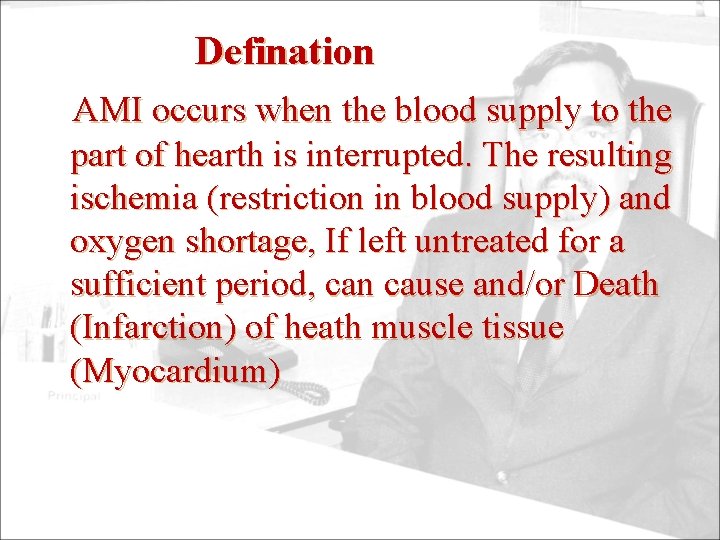 Defination

AMI occurs when the blood supply to the part of hearth is interrupted. The resulting ischemia (restriction in blood supply) and oxygen shortage, If left untreated for a sufficient period, can cause and/or Death (Infarction) of heath muscle tissue (Myocardium)

Principal